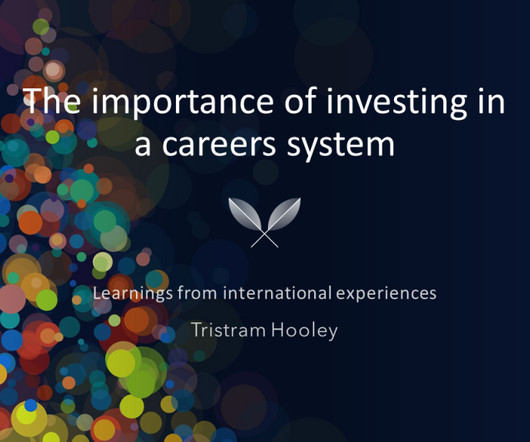 The importance of investing in a careers system

Learnings from international experiences

Tristram Hooley